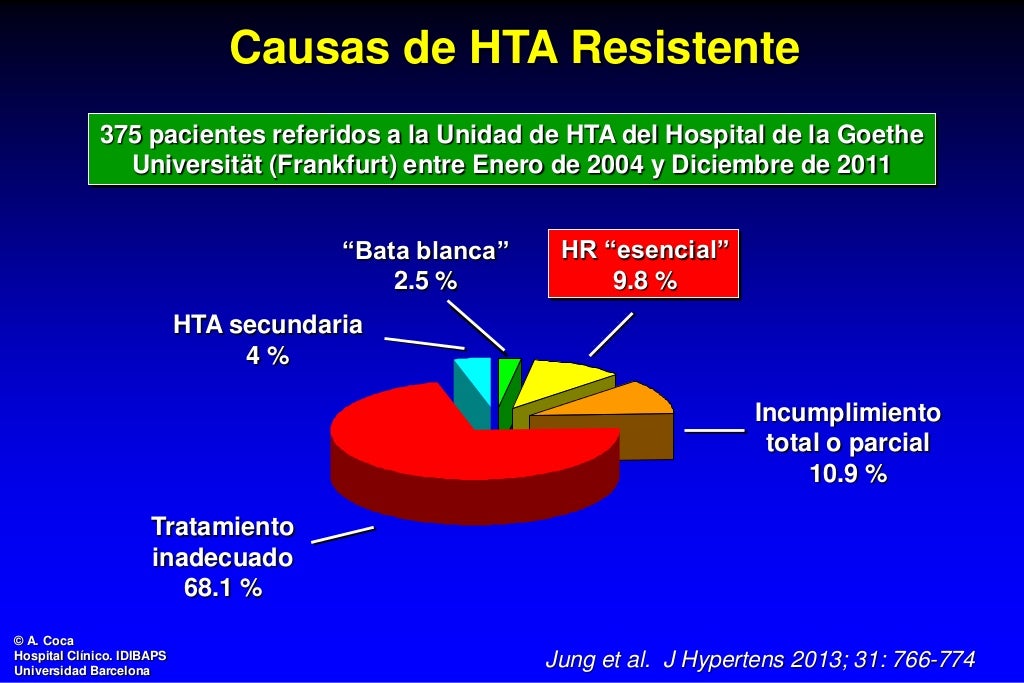 Causas de HTA Resistente

375 pacientes referidos a la Unidad de HTA del Hospital de la Goethe Universität (Frankfurt) entre Enero de 2004 y Diciembre de 2011

“Bata blanca” 2.5 %

HR “esencial” 9.8 %

HTA secundaria 4 %

Incumplimiento total o parcial 10.9 %

Tratamiento inadecuado 68.1 %

© A. Coca
Hospital Clínico. IDIBAPS
Universidad Barcelona

Jung et al. J Hypertens 2013; 31: 766-774